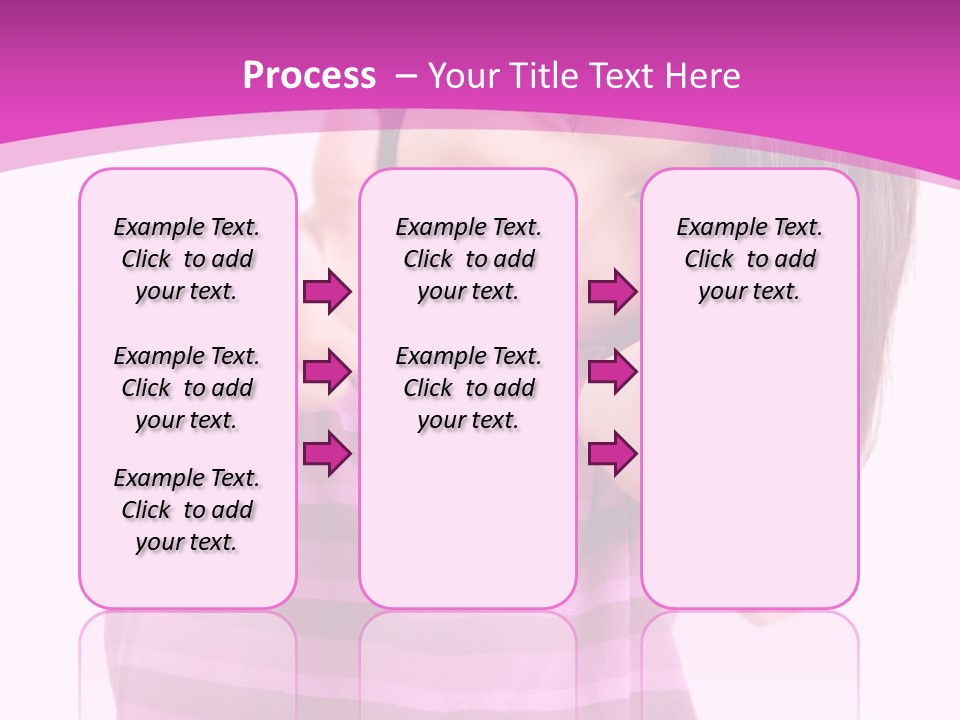 Process – Your Title Text Here

Example Text. Click to add your text.

Example Text. Click to add your text.

Example Text. Click to add your text.

Example Text. Click to add your text.

Example Text. Click to add your text.

Example Text. Click to add your text.